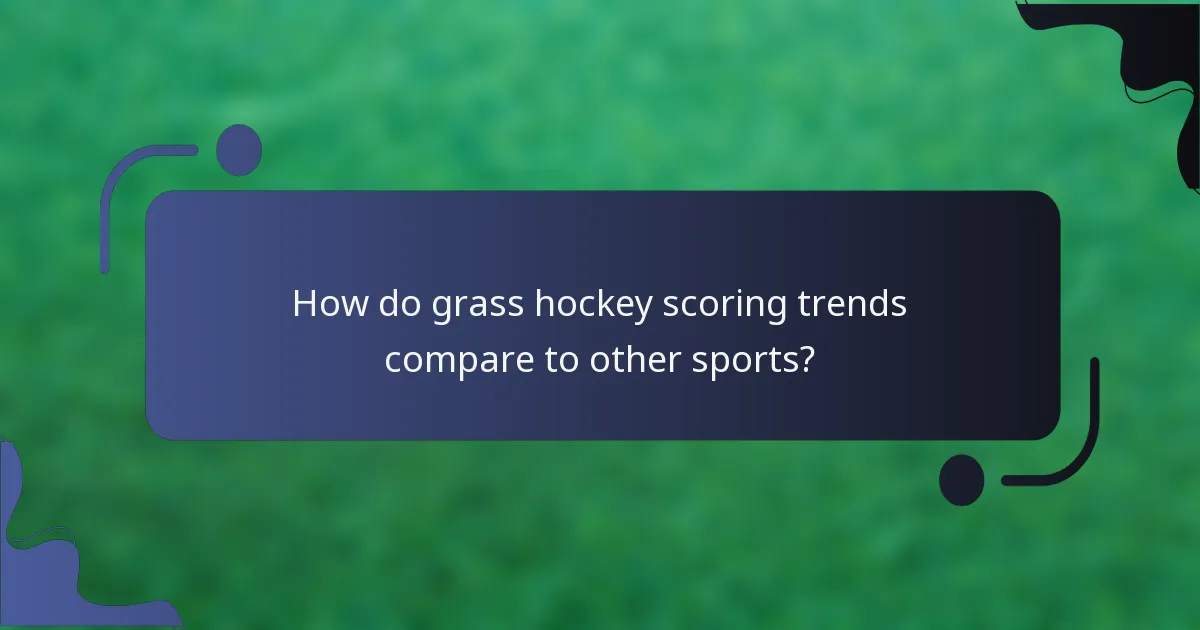 How do grass hockey scoring trends compare to other sports?